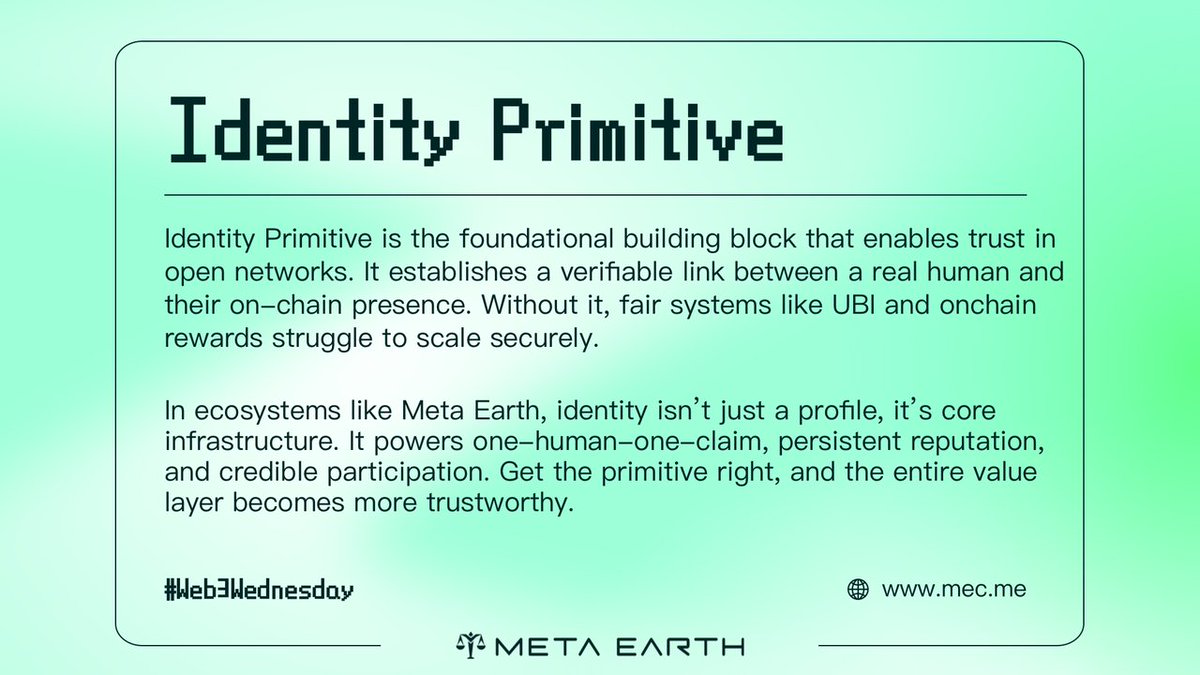 Identity Primitive

Identity Primitive is the foundational building block that enables trust in open networks. It establishes a verifiable link between a real human and their on-chain presence. Without it, fair systems like UBI and onchain rewards struggle to scale securely.

In ecosystems like Meta Earth, identity isn't just a profile, it's core infrastructure. It powers one-human-one-claim, persistent reputation, and credible participation. Get the primitive right, and the entire value layer becomes more trustworthy.

#Web3Wednesday

www.mec.me

META EARTH